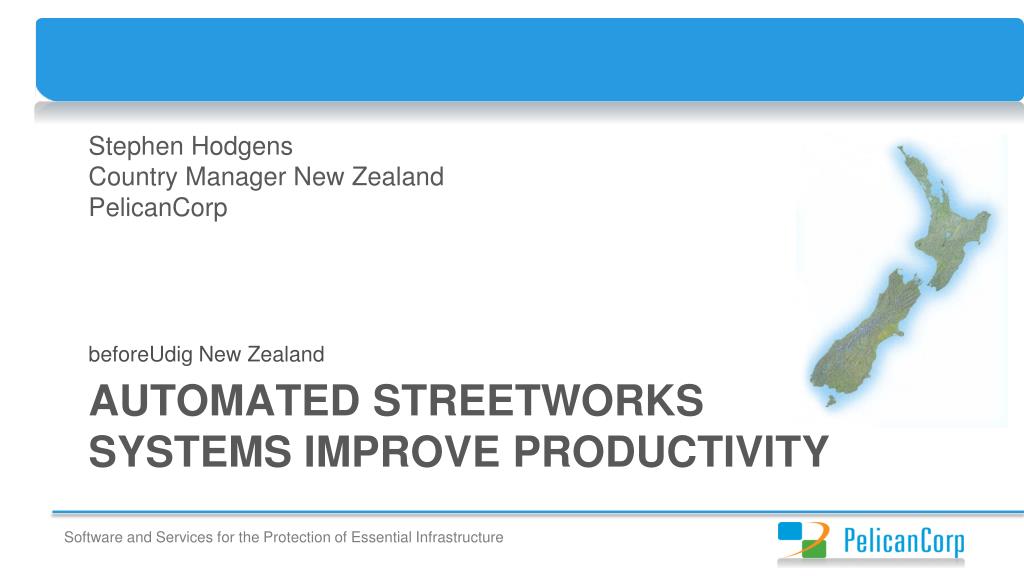 Stephen Hodgens
Country Manager New Zealand
PelicanCorp

beforeUdig New Zealand

AUTOMATED STREETWORKS SYSTEMS IMPROVE PRODUCTIVITY

Software and Services for the Protection of Essential Infrastructure

PelicanCorp